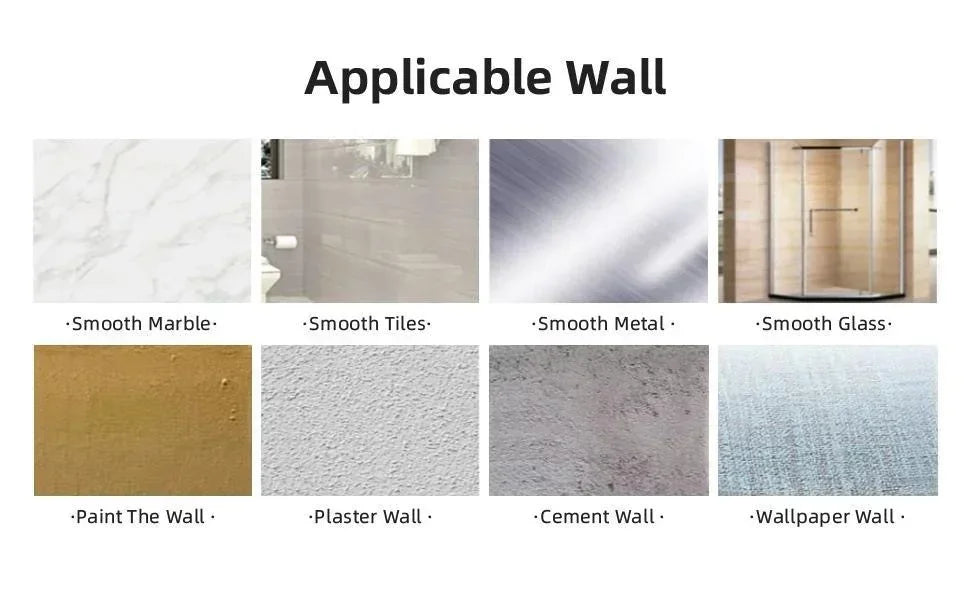 Applicable Wall

·Smooth Marble·

·Smooth Tiles·

·Smooth Metal ·

·Smooth Glass·

·Paint The Wall ·

·Plaster Wall ·

·Cement Wall ·

·Wallpaper Wall ·